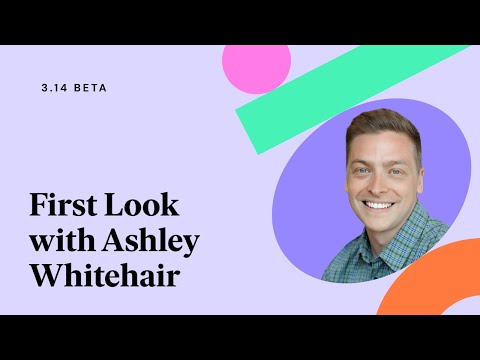 3.14 BETA

First Look with Ashley Whitehair